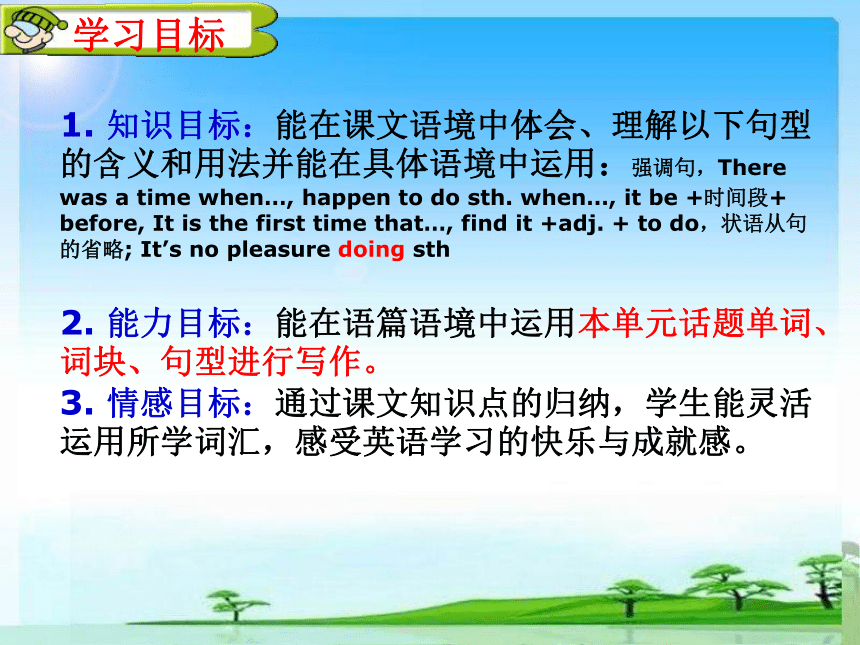 学习目标

1. 知识目标：能在课文语境中体会、理解以下句型的含义和用法并能在具体语境中运用：强调句，There was a time when…, happen to do sth. when…, it be +时间段+ before, It is the first time that…, find it +adj. + to do，状语从句的省略; It’s no pleasure doing sth

2. 能力目标：能在语篇语境中运用本单元话题单词、词块、句型进行写作。

3. 情感目标：通过课文知识点的归纳，学生能灵活运用所学词汇，感受英语学习的快乐与成就感。